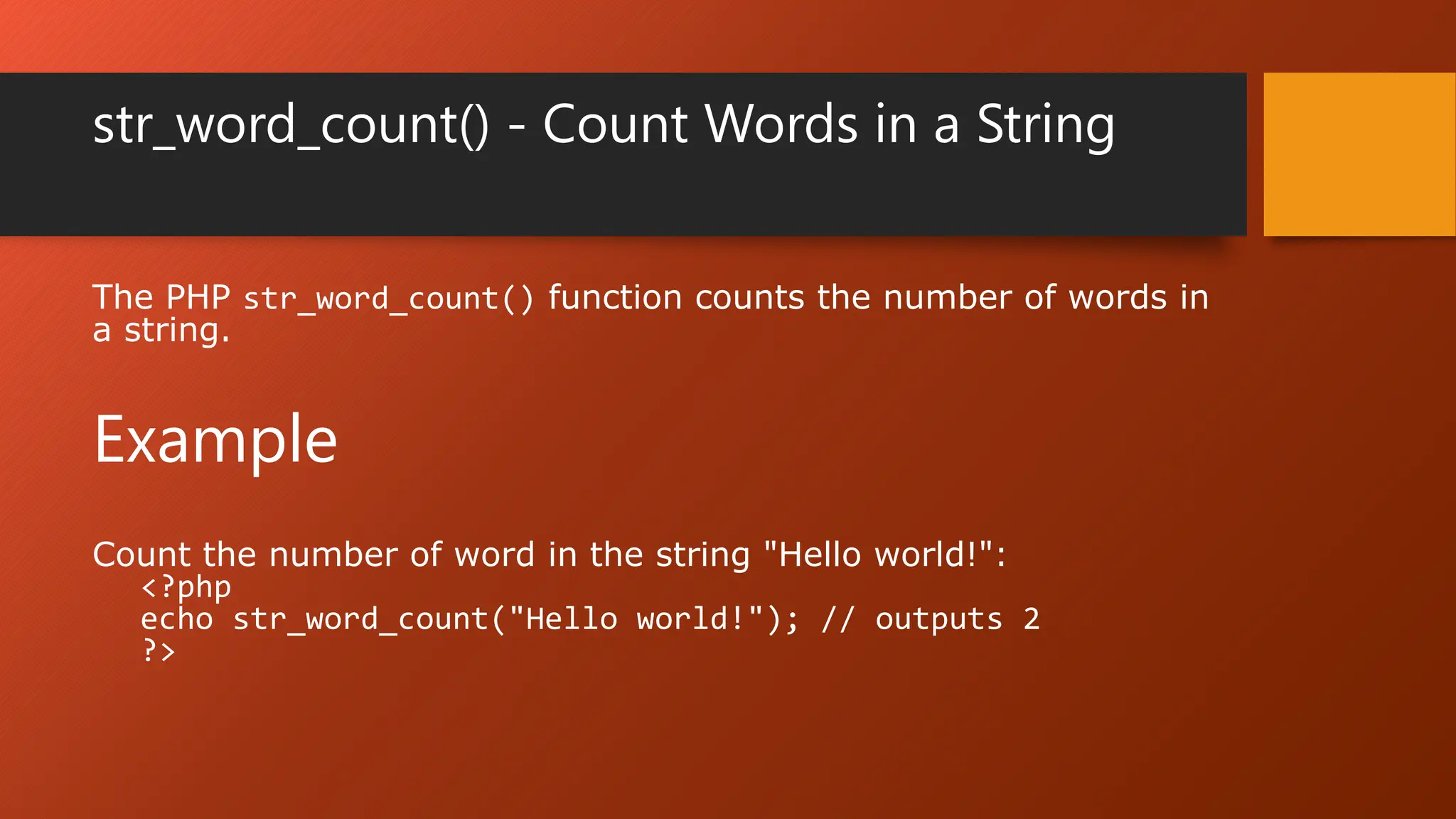 str_word_count() - Count Words in a String

The PHP str_word_count() function counts the number of words in a string.

Example

Count the number of word in the string "Hello world!":
<?php
echo str_word_count("Hello world!"); // outputs 2
?>